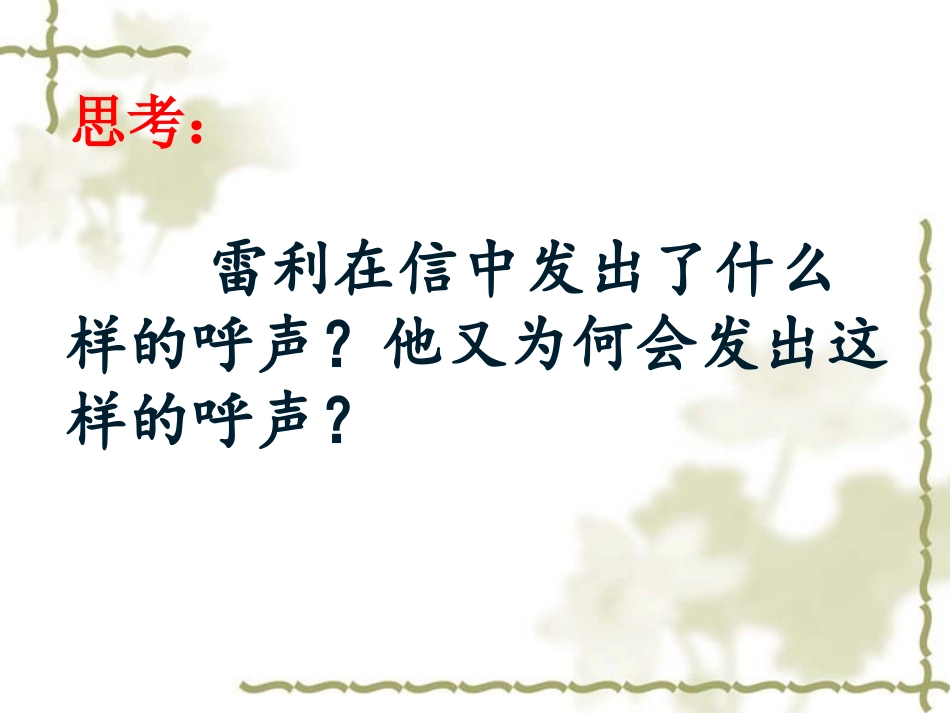 思考：

雷利在信中发出了什么样的呼声？他又为何会发出这样的呼声？